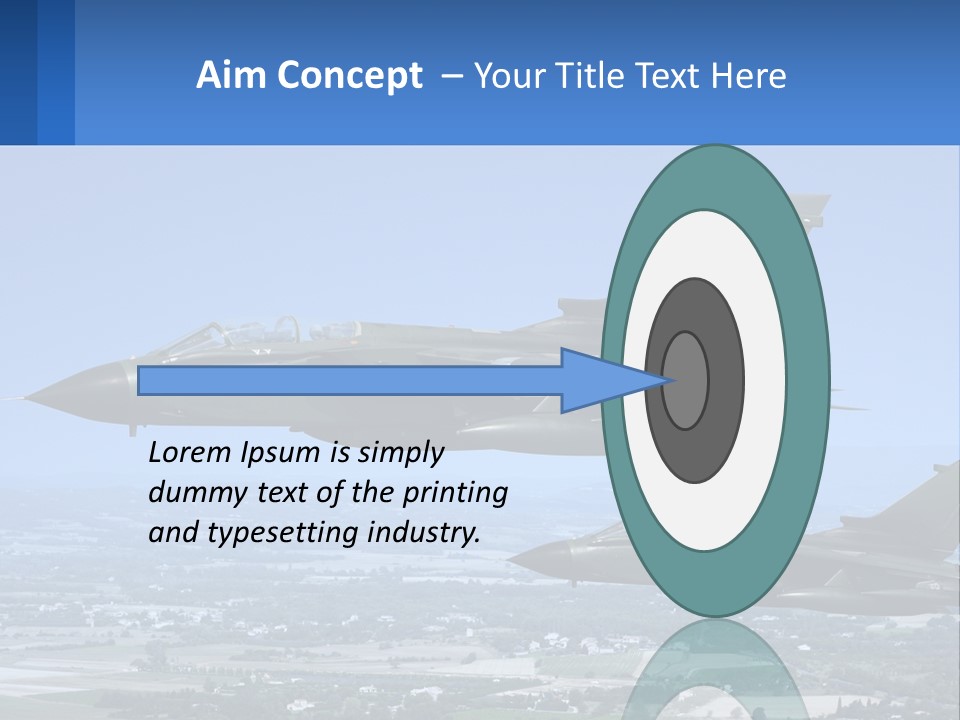 Aim Concept – Your Title Text Here

Lorem Ipsum is simply dummy text of the printing and typesetting industry.